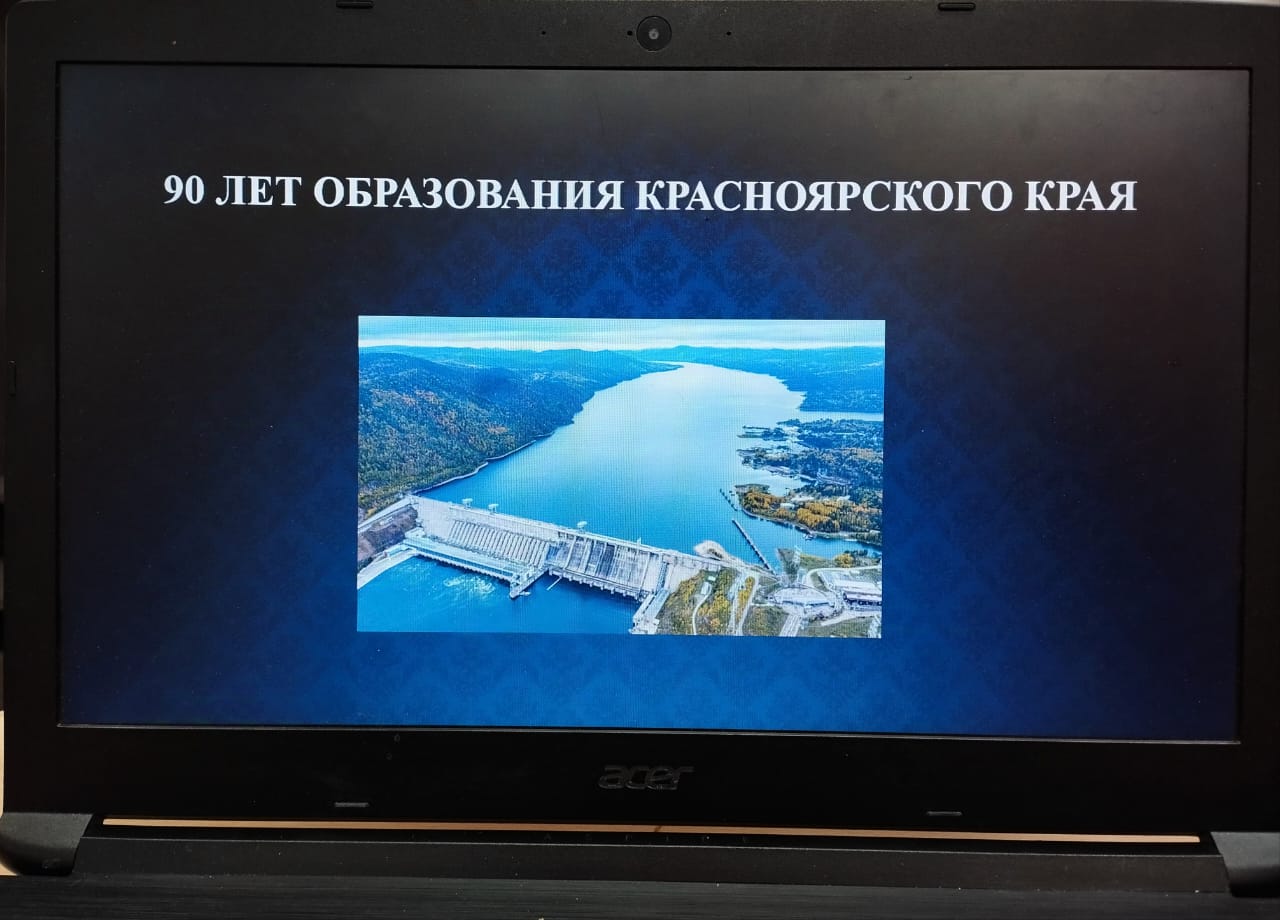 90 ЛЕТ ОБРАЗОВАНИЯ КРАСНОЯРСКОГО КРАЯ

acer